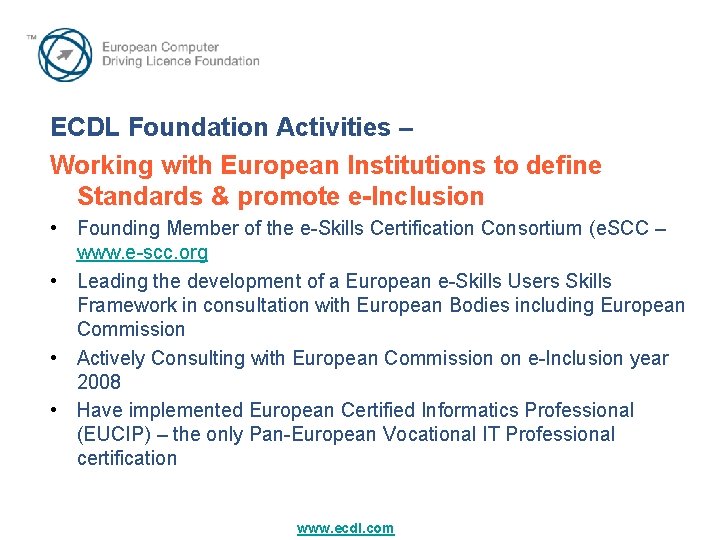 ™ European Computer Driving Licence Foundation

ECDL Foundation Activities –

Working with European Institutions to define Standards & promote e-Inclusion

• Founding Member of the e-Skills Certification Consortium (eSCC – www.e-scc.org
• Leading the development of a European e-Skills Users Skills Framework in consultation with European Bodies including European Commission
• Actively Consulting with European Commission on e-Inclusion year 2008
• Have implemented European Certified Informatics Professional (EUCIP) – the only Pan-European Vocational IT Professional certification

www.ecdl.com